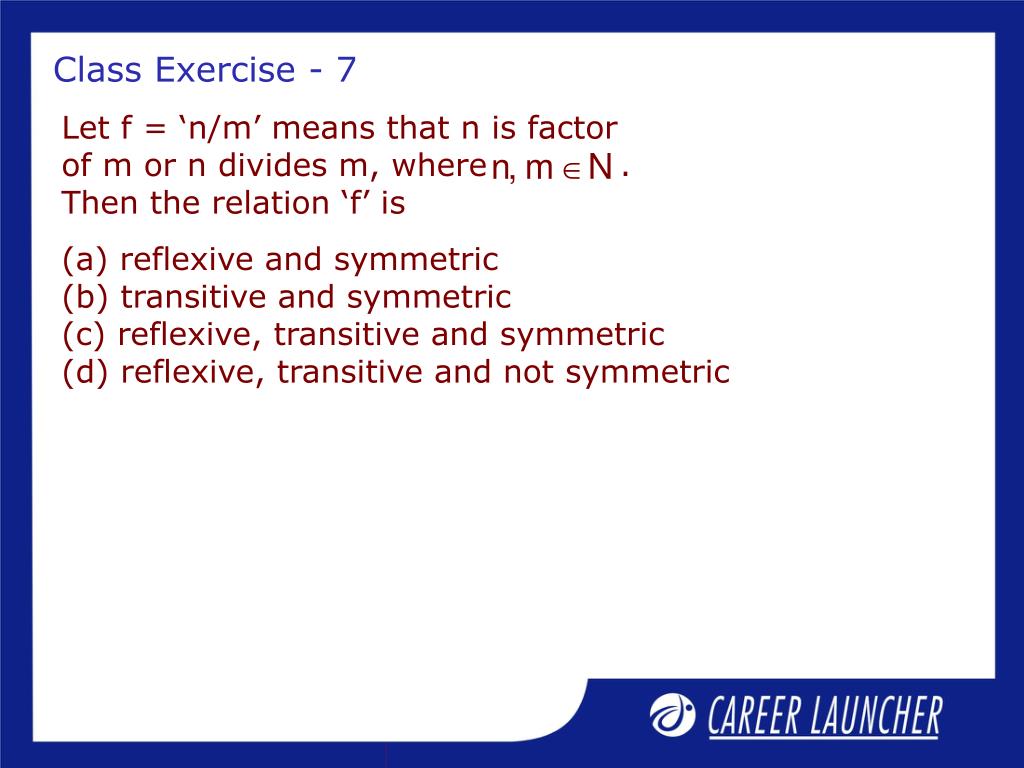 Class Exercise - 7

Let f = ‘n/m’ means that n is factor of m or n divides m, where $n, m \in N$.
Then the relation ‘f’ is

(a) reflexive and symmetric
(b) transitive and symmetric
(c) reflexive, transitive and symmetric
(d) reflexive, transitive and not symmetric

CAREER LAUNCHER